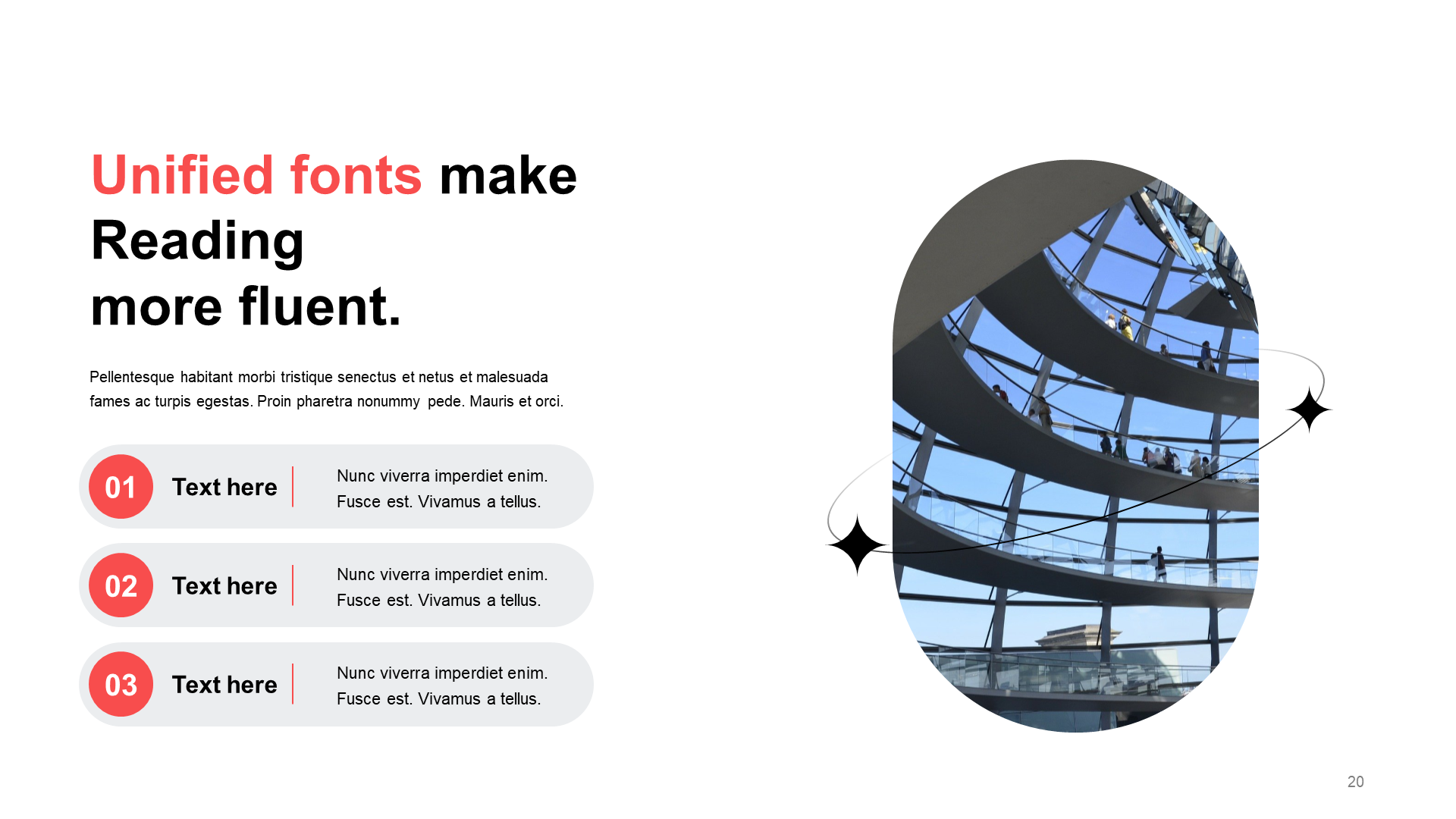 Unified fonts make Reading more fluent.

Pellentesque habitant morbi tristique senectus et netus et malesuada fames ac turpis egestas. Proin pharetra nonummy pede. Mauris et orci.

01 Text here
Nunc viverra imperdiet enim. Fusce est. Vivamus a tellus.

02 Text here
Nunc viverra imperdiet enim. Fusce est. Vivamus a tellus.

03 Text here
Nunc viverra imperdiet enim. Fusce est. Vivamus a tellus.

20